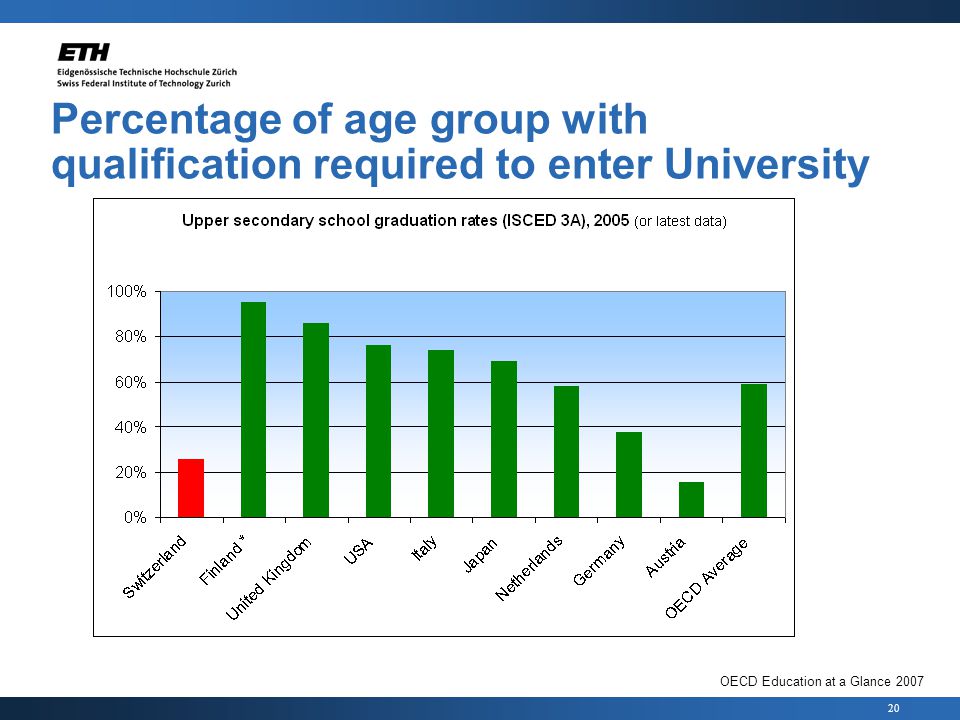 ETH
Eidgenössische Technische Hochschule Zürich
Swiss Federal Institute of Technology Zurich

Percentage of age group with qualification required to enter University

Upper secondary school graduation rates (ISCED 3A), 2005 (or latest data)

100%
80%
60%
40%
20%
0%

Switzerland
Finland *
United Kingdom
USA
Italy
Japan
Netherlands
Germany
Austria
OECD Average

OECD Education at a Glance 2007

20